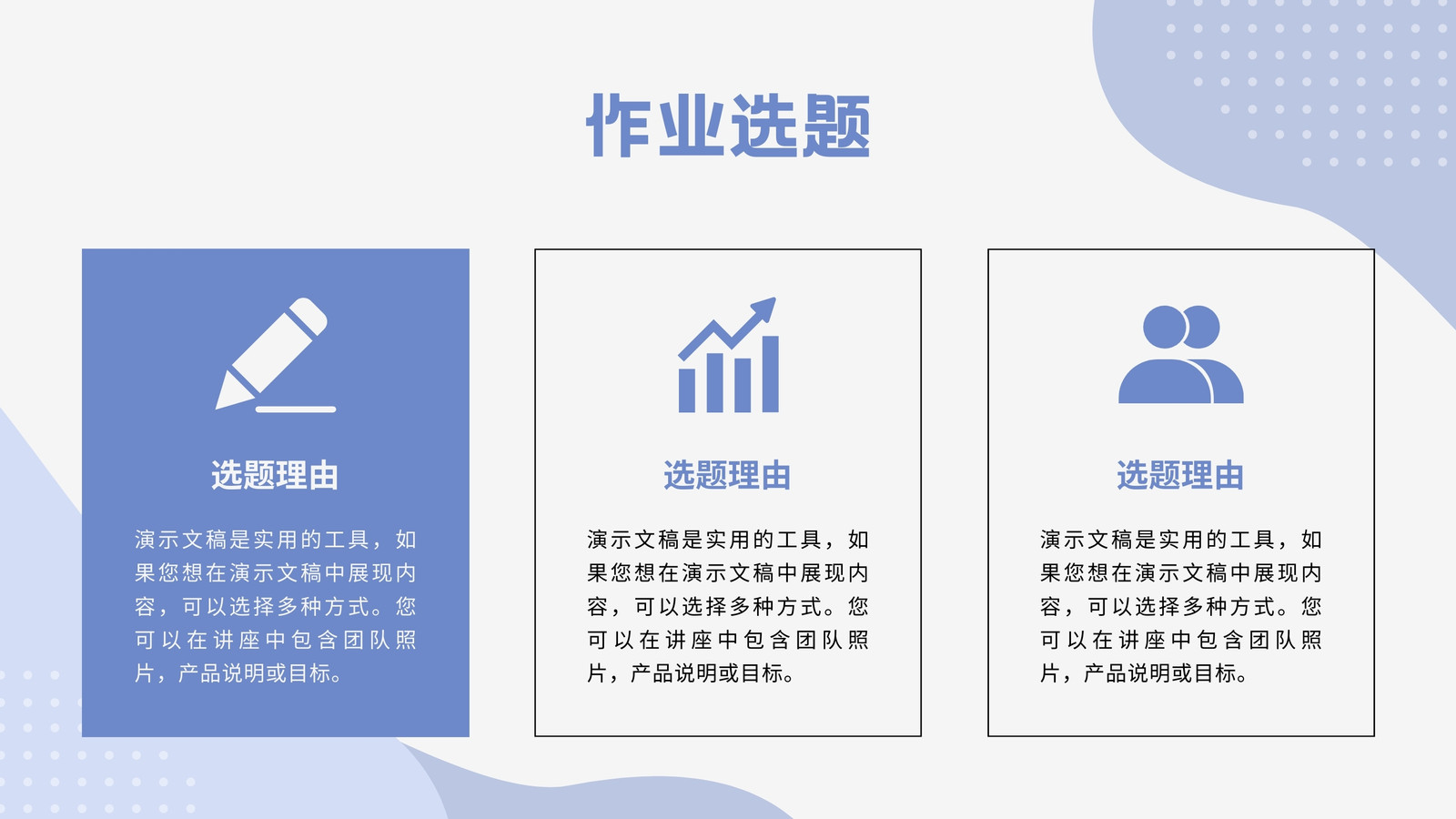 作业选题

选题理由

演示文稿是实用的工具，如果您想在演示文稿中展现内容，可以选择多种方式。您可以在讲座中包含团队照片，产品说明或目标。

选题理由

演示文稿是实用的工具，如果您想在演示文稿中展现内容，可以选择多种方式。您可以在讲座中包含团队照片，产品说明或目标。

选题理由

演示文稿是实用的工具，如果您想在演示文稿中展现内容，可以选择多种方式。您可以在讲座中包含团队照片，产品说明或目标。